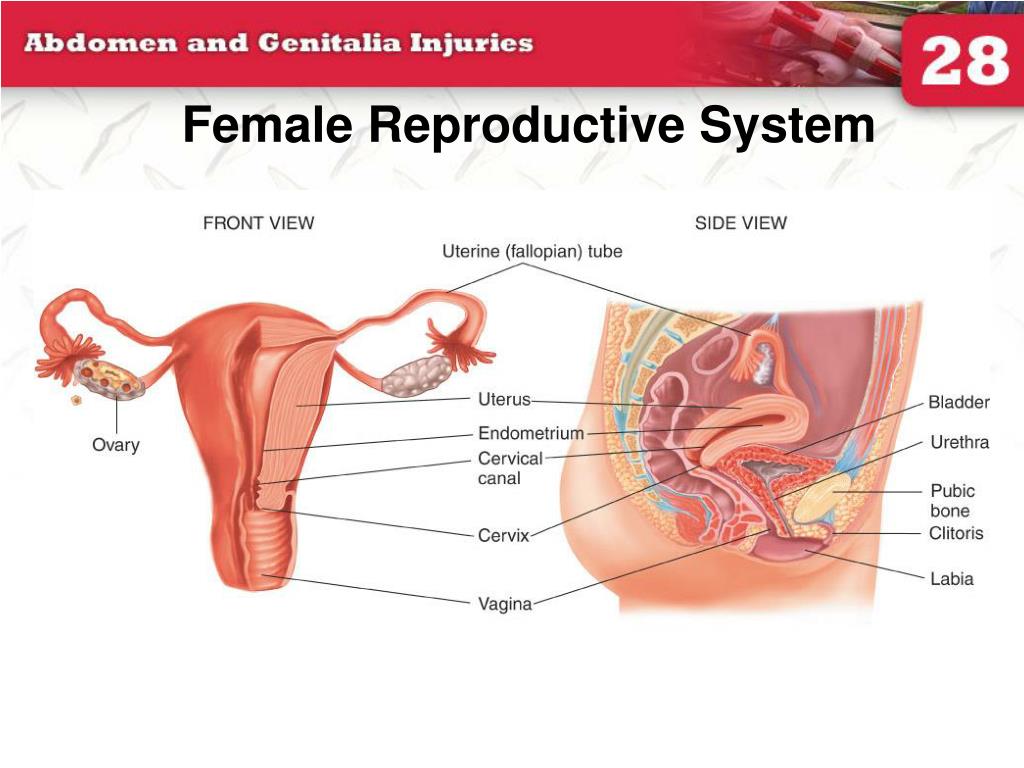 Abdomen and Genitalia Injuries

28

Female Reproductive System

FRONT VIEW

SIDE VIEW

Uterine (fallopian) tube

Ovary

Uterus

Endometrium

Cervical canal

Cervix

Vagina

Bladder

Urethra

Pubic bone

Clitoris

Labia